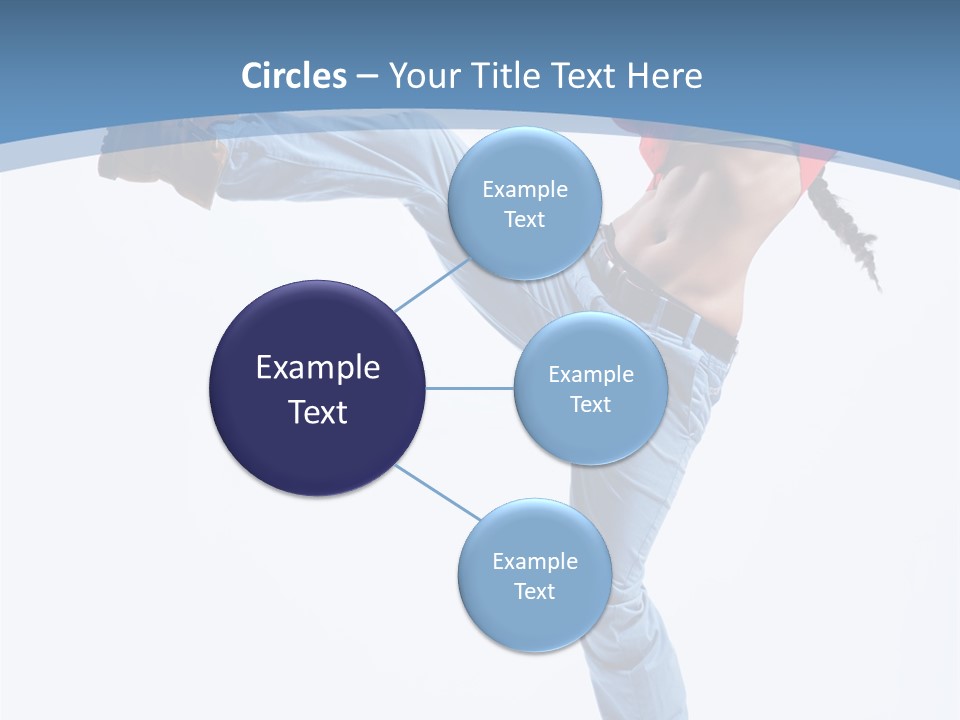 Circles – Your Title Text Here

Example Text

Example Text

Example Text

Example Text